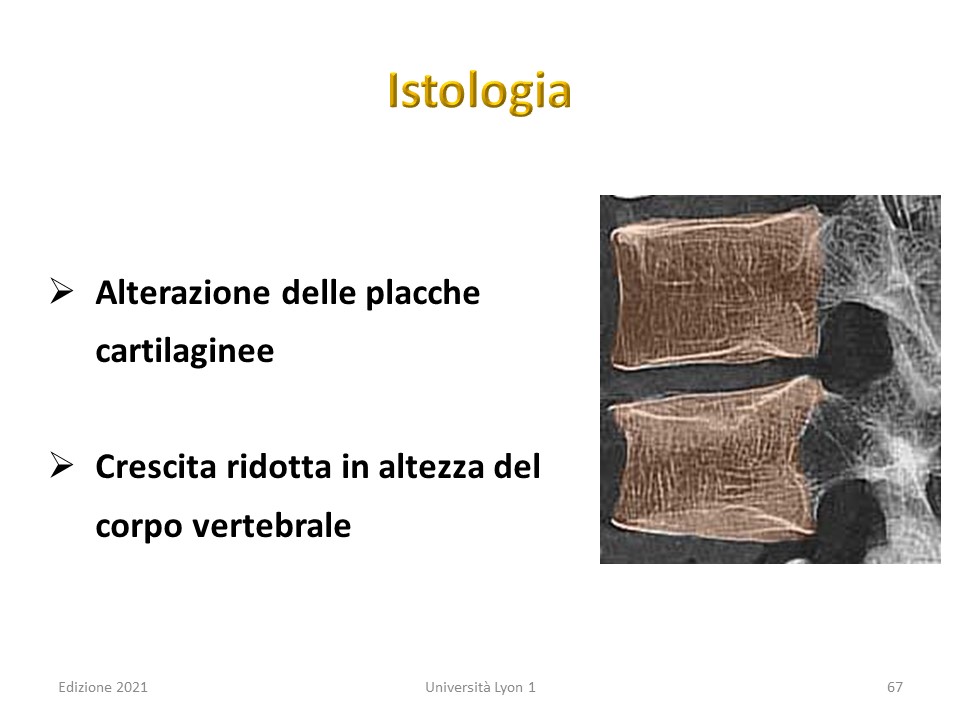 Istologia

➢ Alterazione delle placche cartilaginee

➢ Crescita ridotta in altezza del corpo vertebrale

Edizione 2021 Università Lyon 1 67